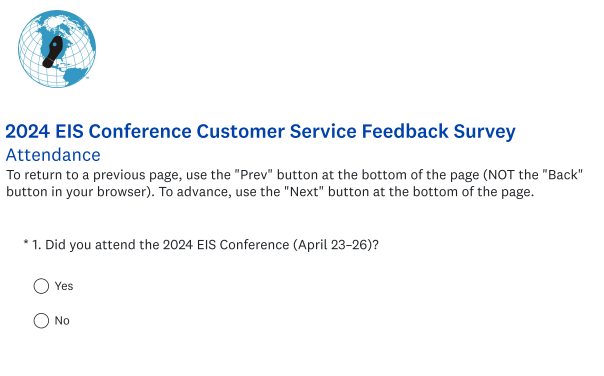 2024 EIS Conference Customer Service Feedback Survey
Attendance
To return to a previous page, use the "Prev" button at the bottom of the page (NOT the "Back" button in your browser). To advance, use the "Next" button at the bottom of the page.

* 1. Did you attend the 2024 EIS Conference (April 23–26)?

Yes

No